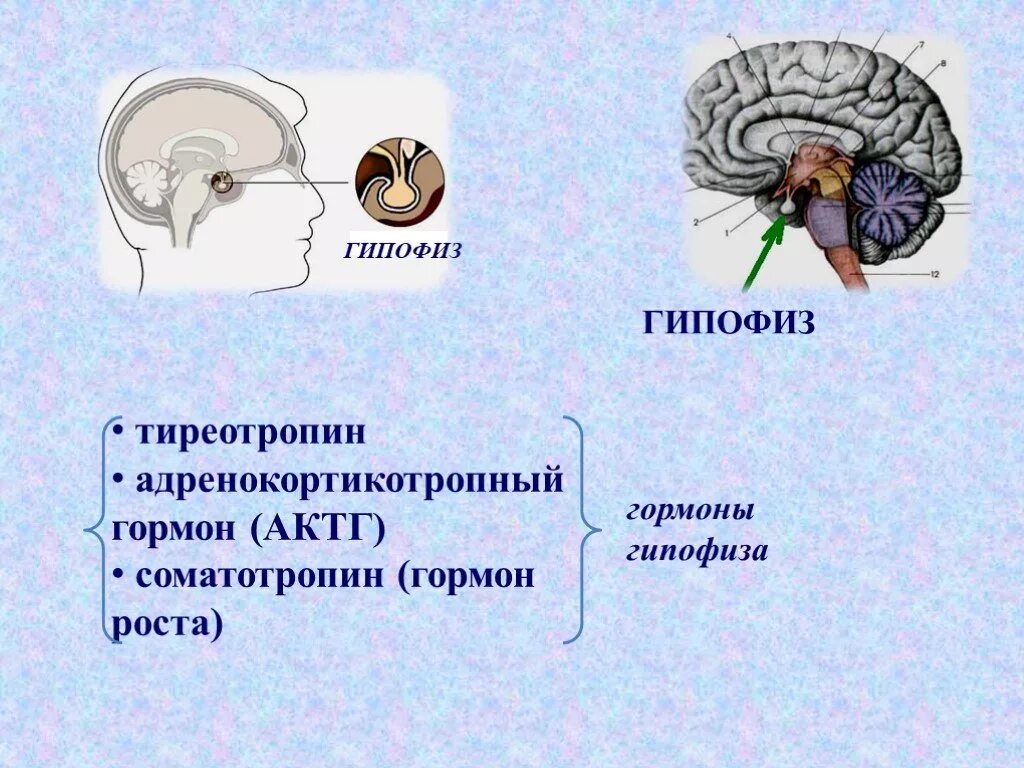 ГИПОФИЗ

4
7
8
2
1
12

ГИПОФИЗ

• тиреотропин
• адренокортикотропный гормон (АКТГ)
• соматотропин (гормон роста)

гормоны гипофиза